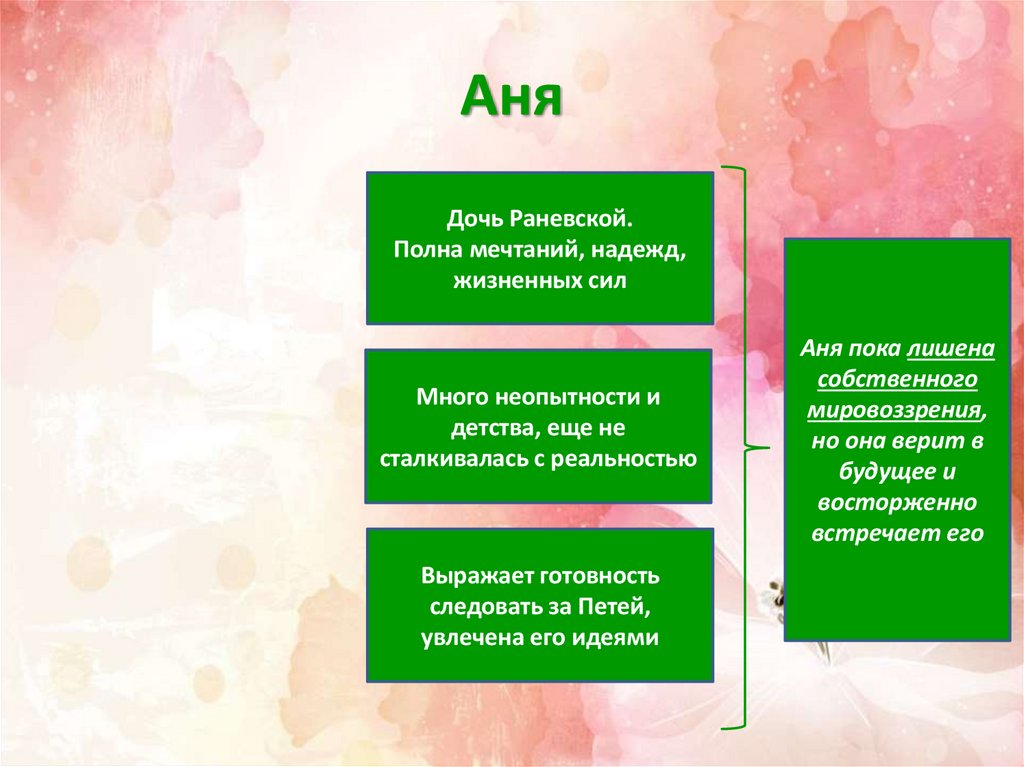 Аня

Дочь Раневской.
Полна мечтаний, надежд, жизненных сил

Много неопытности и детства, еще не сталкивалась с реальностью

Выражает готовность следовать за Петей, увлечена его идеями

Аня пока лишена собственного мировоззрения, но она верит в будущее и восторженно встречает его